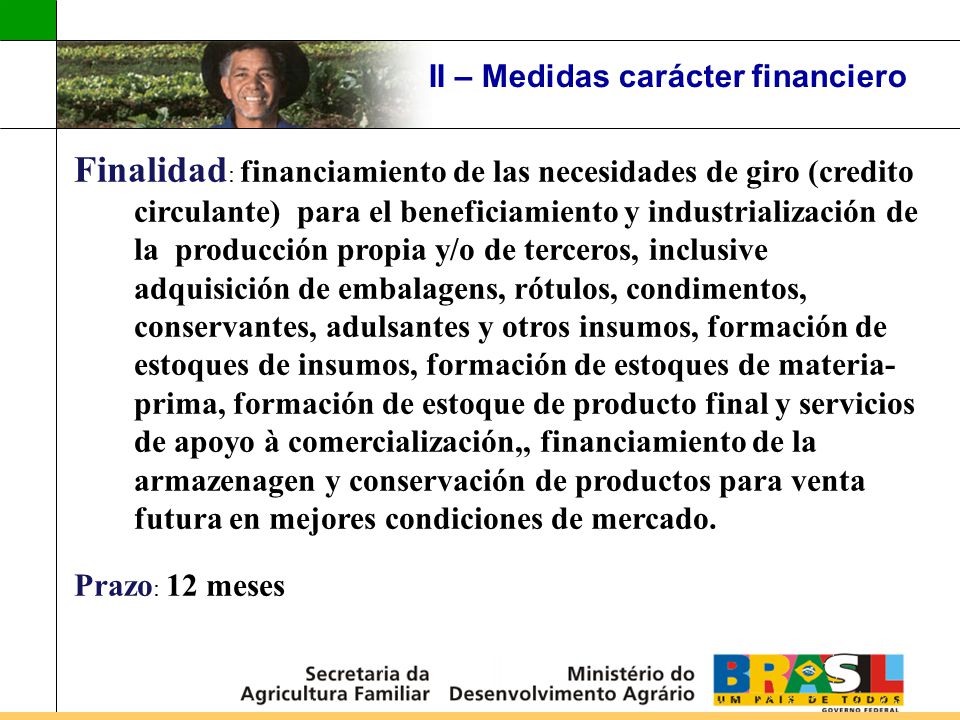 II – Medidas carácter financiero

Finalidad: financiamiento de las necesidades de giro (credito circulante) para el beneficiamiento y industrialización de la producción propia y/o de terceros, inclusive adquisición de embalagens, rótulos, condimentos, conservantes, adulsantes y otros insumos, formación de estoques de insumos, formación de estoques de materia-prima, formación de estoque de producto final y servicios de apoyo à comercialización,, financiamiento de la armazenagen y conservación de productos para venta futura en mejores condiciones de mercado.

Prazo: 12 meses

Secretaria da Agricultura Familiar

Ministério do Desenvolvimento Agrário

BRASIL
UM PAÍS DE TODOS
GOVERNO FEDERAL